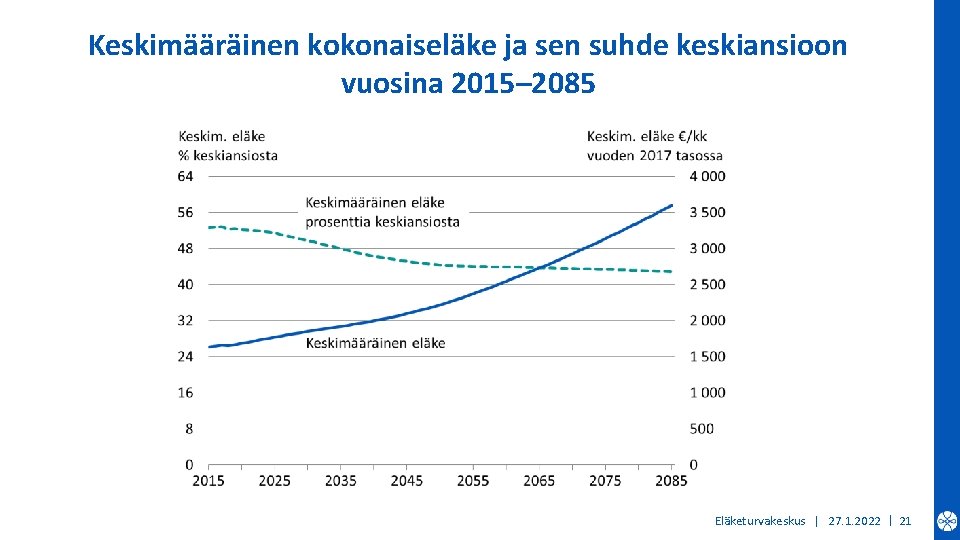 Keskimääräinen kokonaiseläke ja sen suhde keskiansioon vuosina 2015–2085

Keskim. eläke
% keskiansiosta

Keskim. eläke €/kk
vuoden 2017 tasossa

64
56
48
40
32
24
16
8
0

4 000
3 500
3 000
2 500
2 000
1 500
1 000
500
0

Keskimääräinen eläke prosenttia keskiansiosta

Keskimääräinen eläke

2015
2025
2035
2045
2055
2065
2075
2085

Eläketurvakeskus | 27.1.2022 | 21